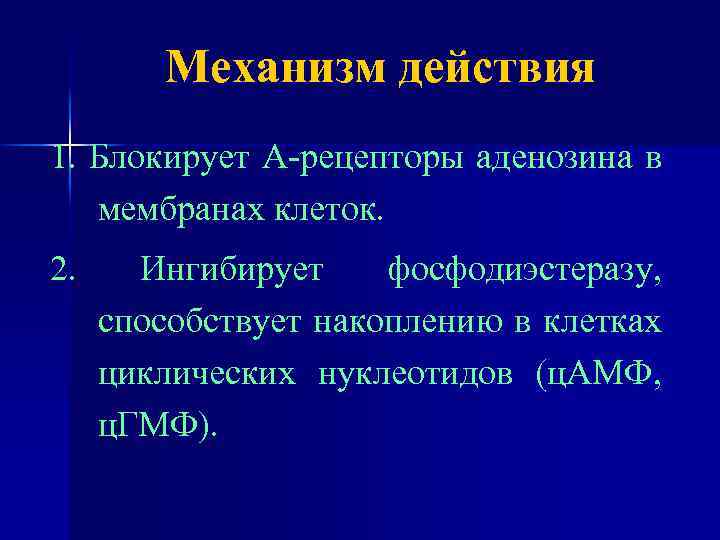 Механизм действия

1. Блокирует А-рецепторы аденозина в мембранах клеток.

2. Ингибирует фосфодиэстеразу, способствует накоплению в клетках циклических нуклеотидов (цАМФ, цГМФ).